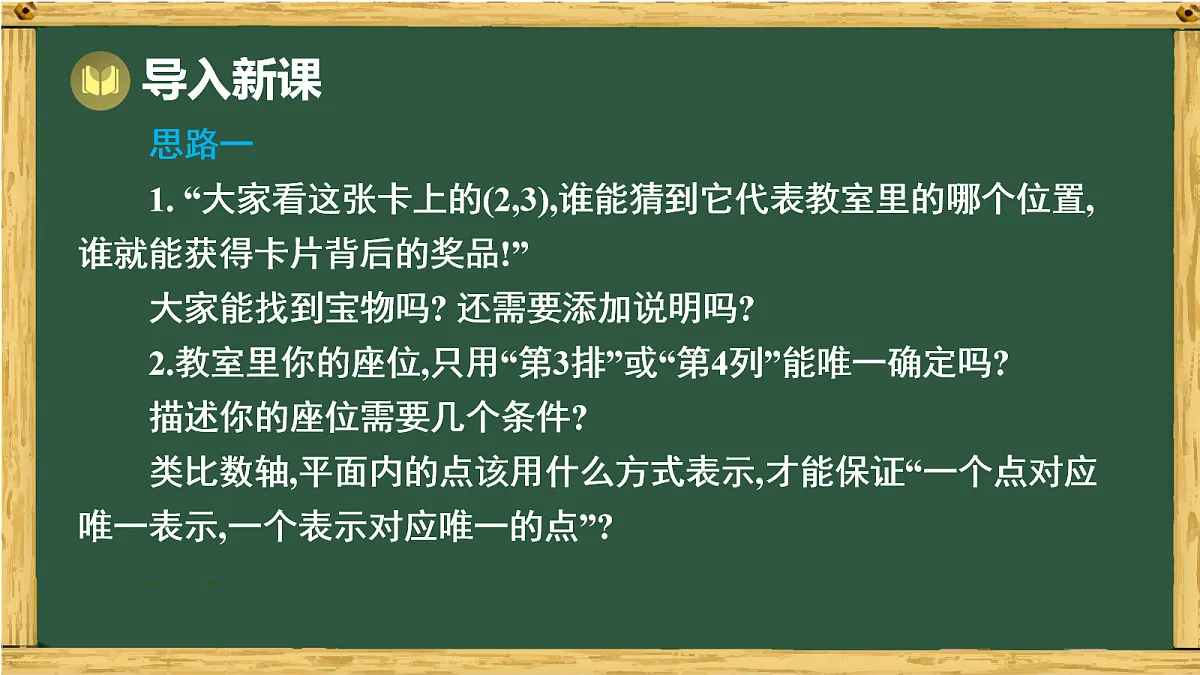 导入新课

思路一

1. “大家看这张卡上的(2,3),谁能猜到它代表教室里的哪个位置,谁就能获得卡片背后的奖品!”

大家能找到宝物吗? 还需要添加说明吗?

2.教室里你的座位,只用“第3排”或“第4列”能唯一确定吗?

描述你的座位需要几个条件?

类比数轴,平面内的点该用什么方式表示,才能保证“一个点对应唯一表示,一个表示对应唯一的点”?